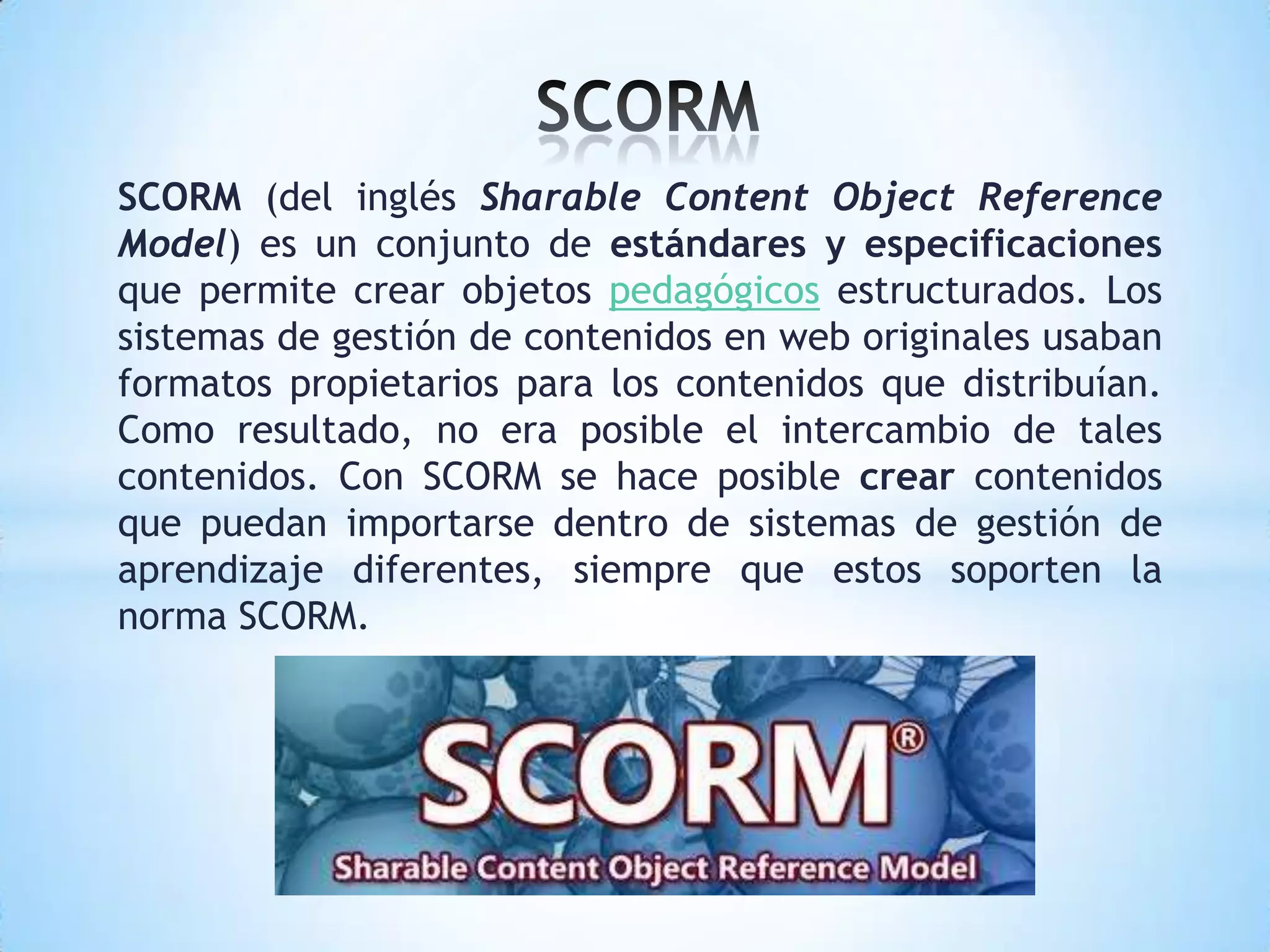 SCORM

SCORM (del inglés Sharable Content Object Reference Model) es un conjunto de estándares y especificaciones que permite crear objetos pedagógicos estructurados. Los sistemas de gestión de contenidos en web originales usaban formatos propietarios para los contenidos que distribuían. Como resultado, no era posible el intercambio de tales contenidos. Con SCORM se hace posible crear contenidos que puedan importarse dentro de sistemas de gestión de aprendizaje diferentes, siempre que estos soporten la norma SCORM.

SCORM®
Sharable Content Object Reference Model